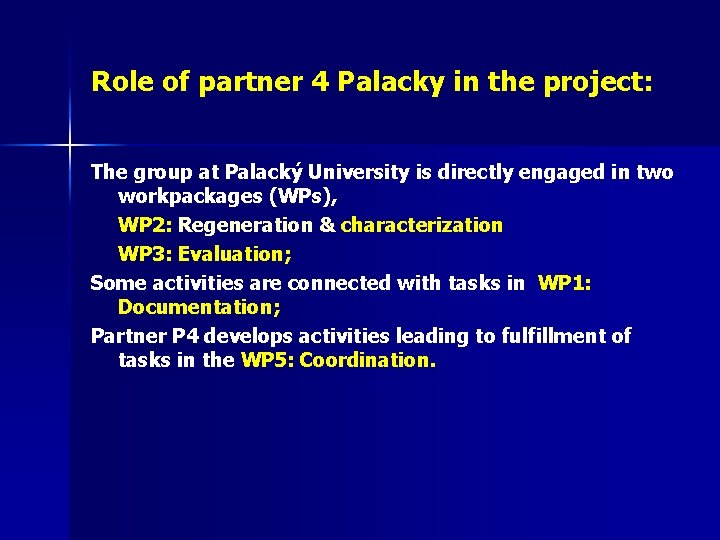 Role of partner 4 Palacky in the project:

The group at Palacký University is directly engaged in two workpackages (WPs),

WP2: Regeneration & characterization

WP3: Evaluation;

Some activities are connected with tasks in WP1: Documentation;

Partner P4 develops activities leading to fulfillment of tasks in the WP5: Coordination.